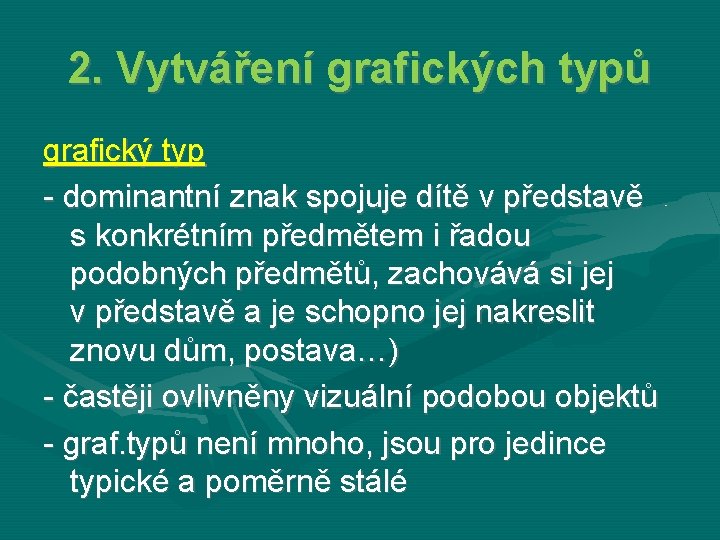 2. Vytváření grafických typů

grafický typ

- dominantní znak spojuje dítě v představě s konkrétním předmětem i řadou podobných předmětů, zachovává si jej v představě a je schopno jej nakreslit znovu dům, postava…)

- častěji ovlivněny vizuální podobou objektů

- graf.typů není mnoho, jsou pro jedince typické a poměrně stálé